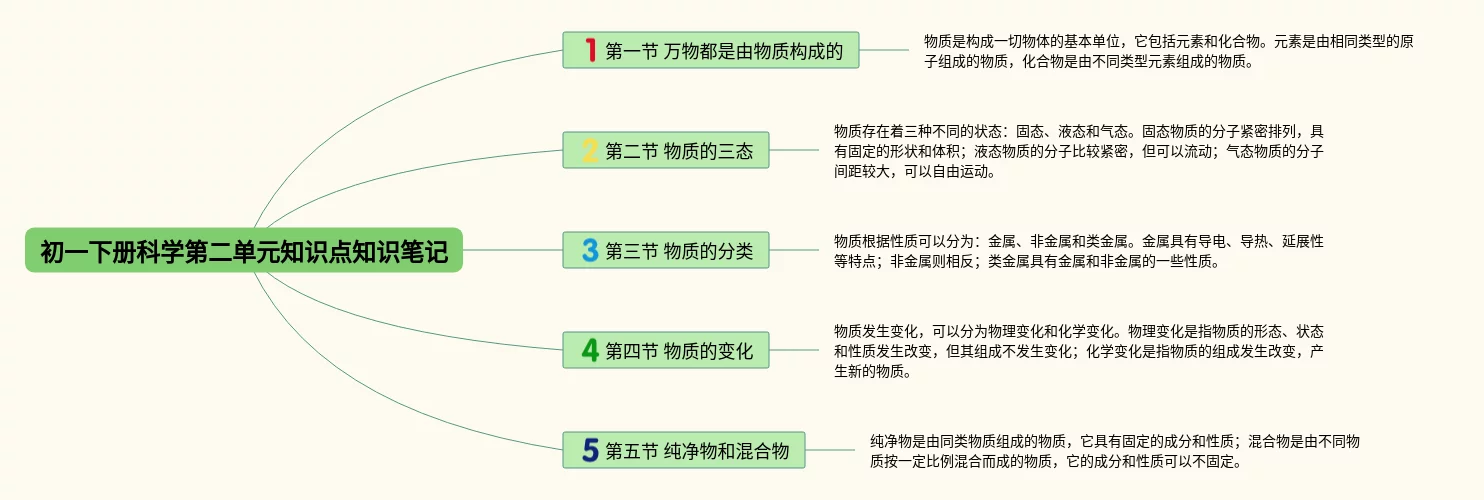 初一下册科学第二单元知识点知识笔记

1 第一节 万物都是由物质构成的

物质是构成一切物体的基本单位，它包括元素和化合物。元素是由相同类型的原子组成的物质，化合物是由不同类型元素组成的物质。

2 第二节 物质的三态

物质存在着三种不同的状态：固态、液态和气态。固态物质的分子紧密排列，具有固定的形状和体积；液态物质的分子比较紧密，但可以流动；气态物质的分子间距较大，可以自由运动。

3 第三节 物质的分类

物质根据性质可以分为：金属、非金属和类金属。金属具有导电、导热、延展性等特点；非金属则相反；类金属具有金属和非金属的一些性质。

4 第四节 物质的变化

物质发生变化，可以分为物理变化和化学变化。物理变化是指物质的形态、状态和性质发生改变，但其组成不发生变化；化学变化是指物质的组成发生改变，产生新的物质。

5 第五节 纯净物和混合物

纯净物是由同类物质组成的物质，它具有固定的成分和性质；混合物是由不同物质按一定比例混合而成的物质，它的成分和性质可以不固定。